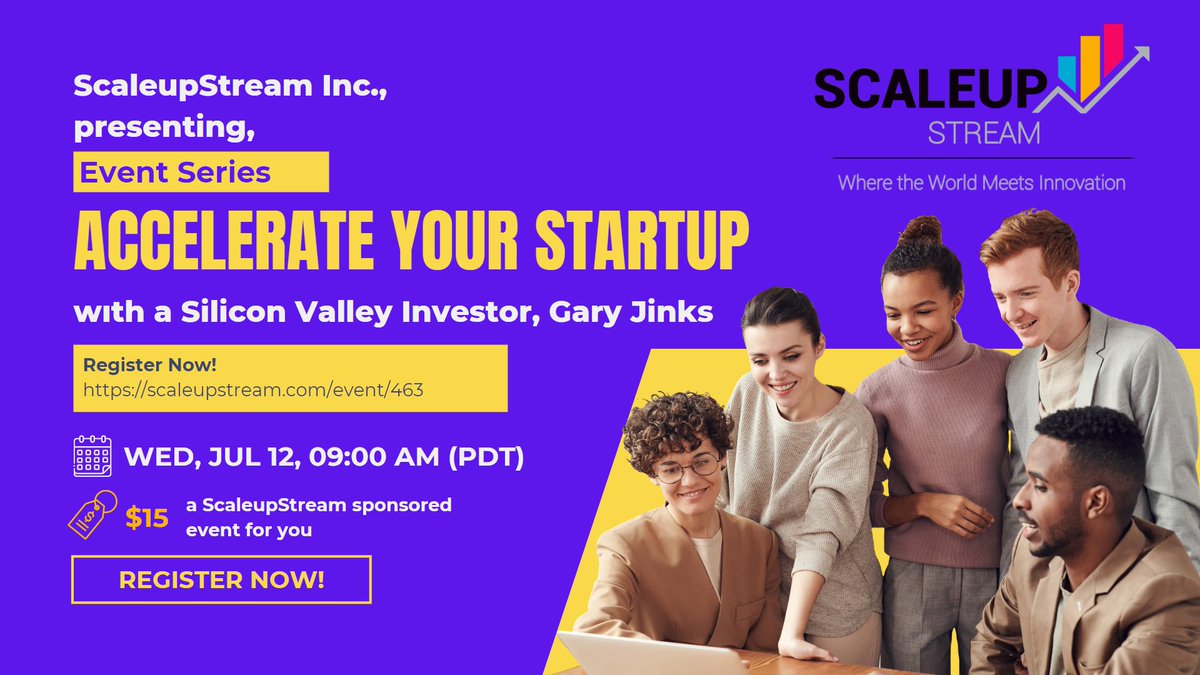 ScaleupStream Inc., presenting,

Event Series

ACCELERATE YOUR STARTUP

with a Silicon Valley Investor, Gary Jinks

Register Now!
https://scaleupstream.com/event/463

WED, JUL 12, 09:00 AM (PDT)

$15 a ScaleupStream sponsored event for you

REGISTER NOW!

SCALEUP
STREAM

Where the World Meets Innovation